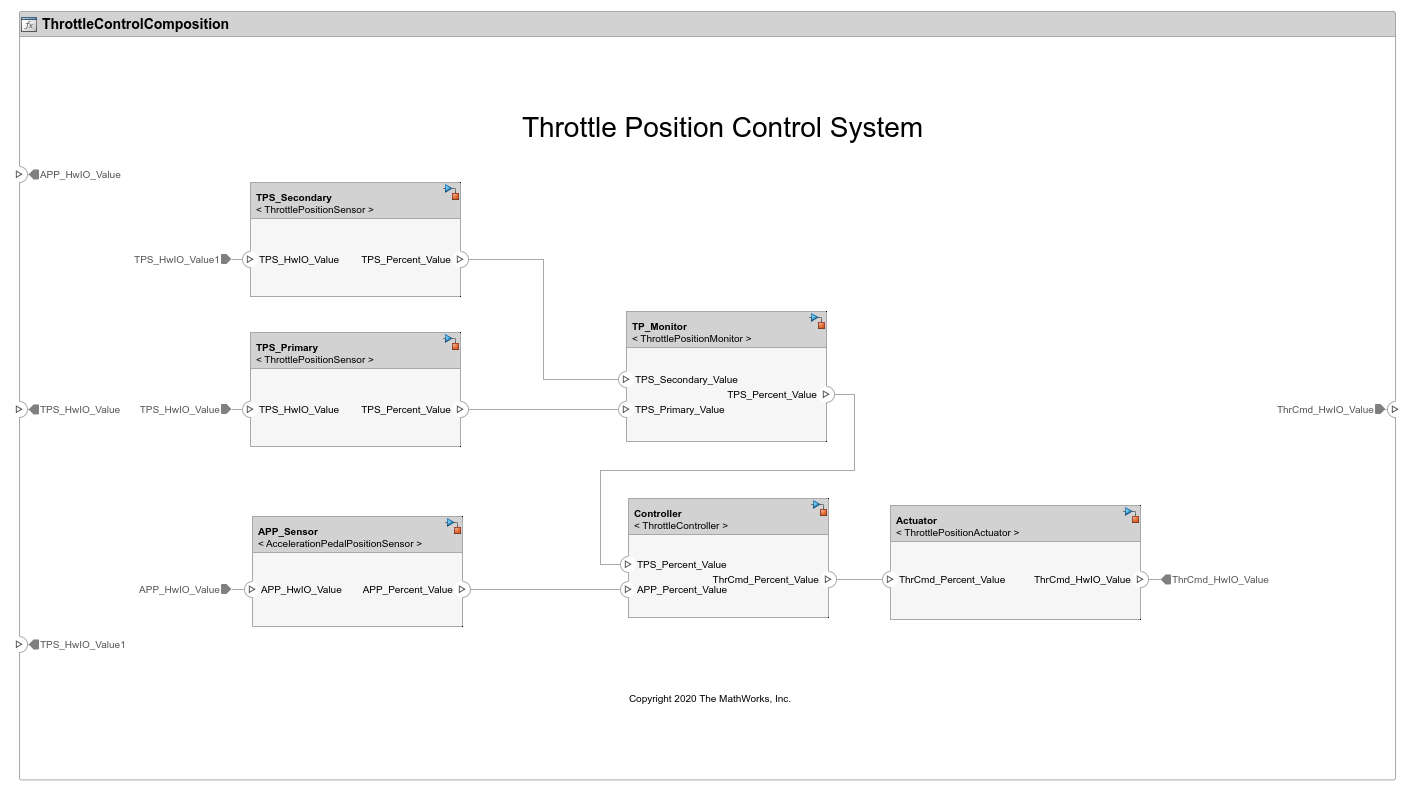 ThrottleControlComposition

Throttle Position Control System

APP_HwIO_Value

TPS_Secondary
< ThrottlePositionSensor >

TPS_HwIO_Value1
TPS_HwIO_Value
TPS_Percent_Value

TPS_Primary
< ThrottlePositionSensor >

TPS_HwIO_Value
TPS_HwIO_Value
TPS_HwIO_Value
TPS_Percent_Value

TP_Monitor
< ThrottlePositionMonitor >
TPS_Secondary_Value
TPS_Primary_Value
TPS_Percent_Value

ThrCmd_HwIO_Value

APP_Sensor
< AccelerationPedalPositionSensor >
APP_HwIO_Value
APP_HwIO_Value
APP_Percent_Value

Controller
< ThrottleController >
TPS_Percent_Value
APP_Percent_Value
ThrCmd_Percent_Value

Actuator
< ThrottlePositionActuator >
ThrCmd_Percent_Value
ThrCmd_HwIO_Value
ThrCmd_HwIO_Value

TPS_HwIO_Value1

Copyright 2020 The MathWorks, Inc.